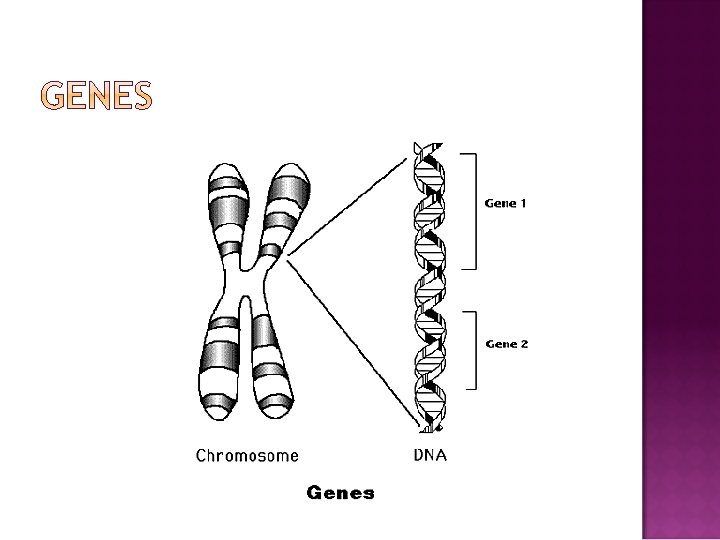 GENES

Gene 1

Gene 2

Chromosome

DNA

Genes